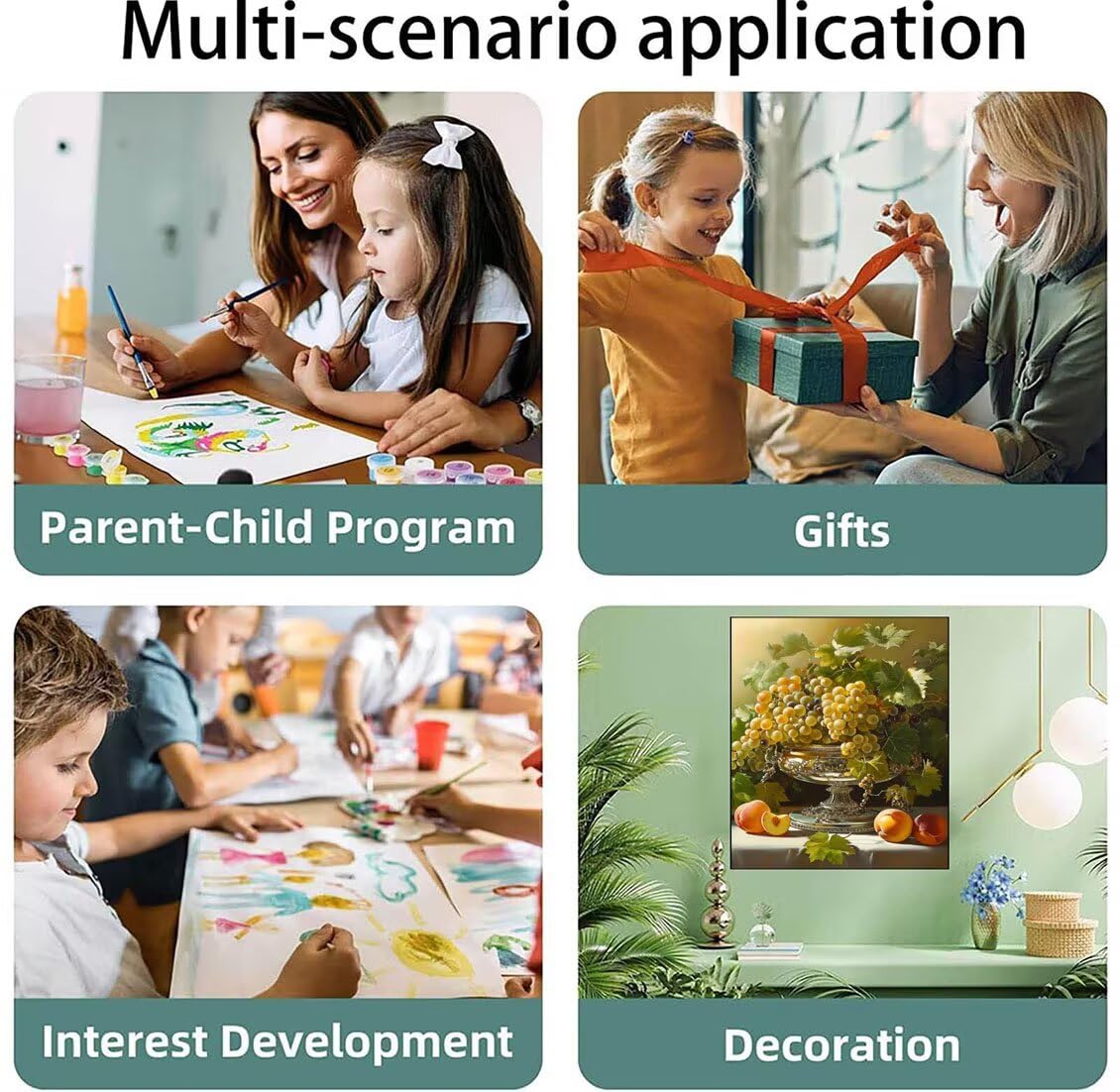 Multi-scenario application

Parent-Child Program

Gifts

Interest Development

Decoration